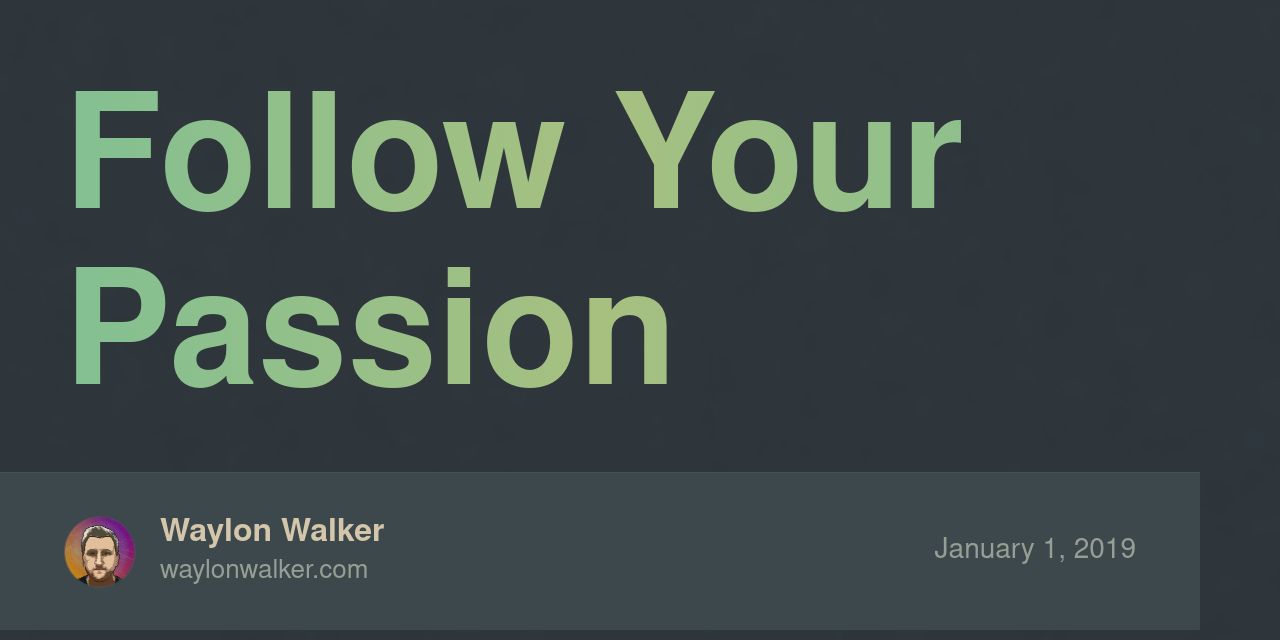 Follow Your Passion

Waylon Walker
waylonwalker.com

January 1, 2019